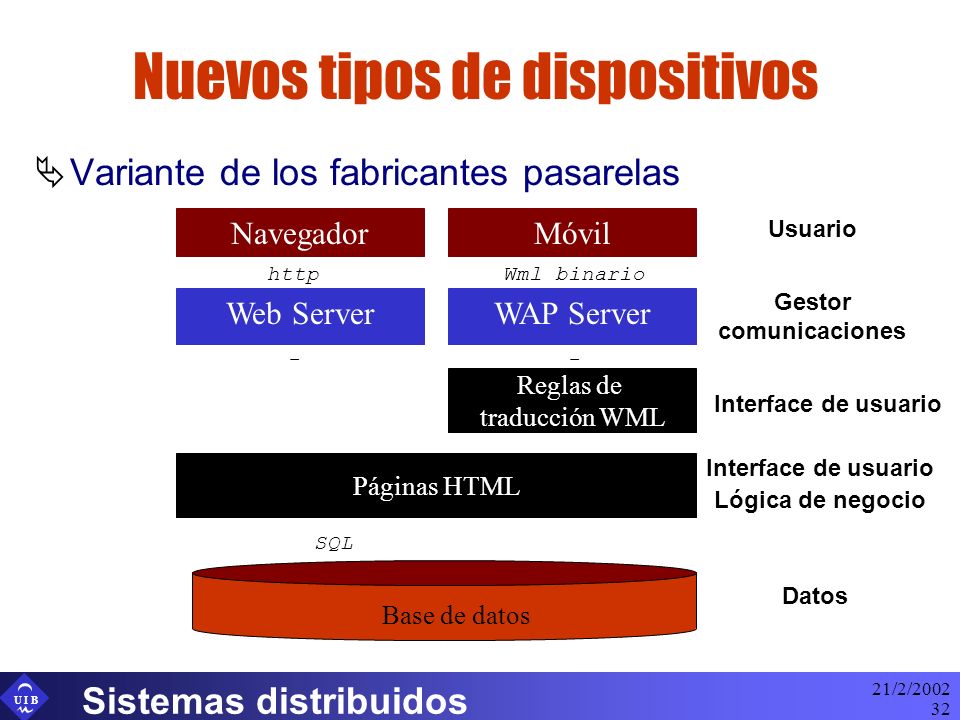 Nuevos tipos de dispositivos

Variante de los fabricantes pasarelas

Navegador

Móvil

Usuario

http

Wml binario

Web Server

WAP Server

Gestor comunicaciones

-

-

Reglas de traducción WML

Interface de usuario

Páginas HTML

Interface de usuario
Lógica de negocio

SQL

Base de datos

Datos

UIB

Sistemas distribuidos

21/2/2002
32